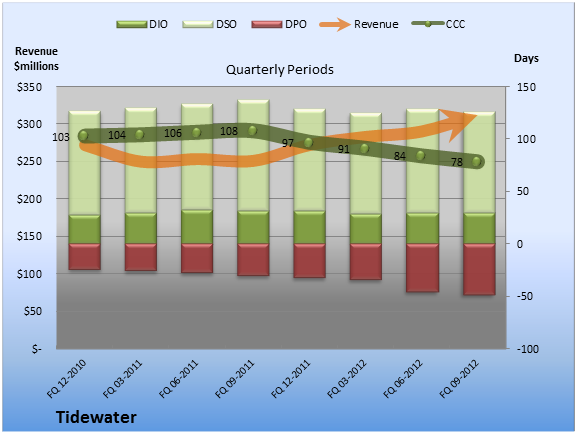 DIO DSO DPO Revenue CCC

Revenue $millions

Days

Quarterly Periods

$350
$300
$250
$200
$150
$100
$50
$-

150
100
50
0
-50
-100

103 104 106 108 97 91 84 78

FQ 12-2010
FQ 03-2011
FQ 06-2011
FQ 09-2011
FQ 12-2011
FQ 03-2012
FQ 06-2012
FQ 09-2012

Tidewater